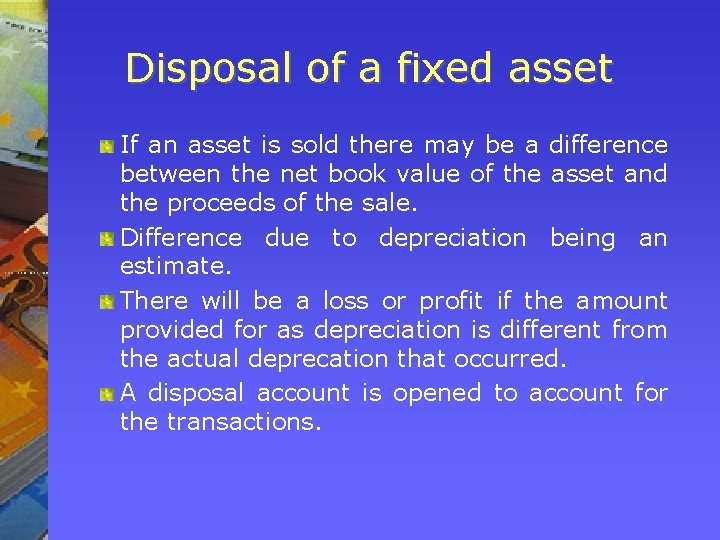 Disposal of a fixed asset

If an asset is sold there may be a difference between the net book value of the asset and the proceeds of the sale.

Difference due to depreciation being an estimate.

There will be a loss or profit if the amount provided for as depreciation is different from the actual deprecation that occurred.

A disposal account is opened to account for the transactions.